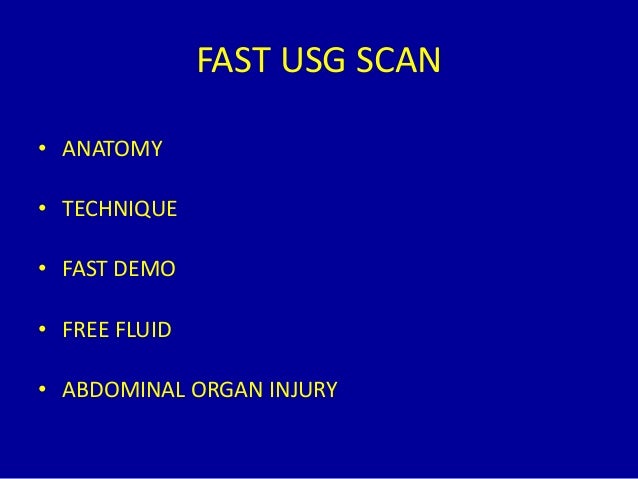 FAST USG SCAN

• ANATOMY
• TECHNIQUE
• FAST DEMO
• FREE FLUID
• ABDOMINAL ORGAN INJURY